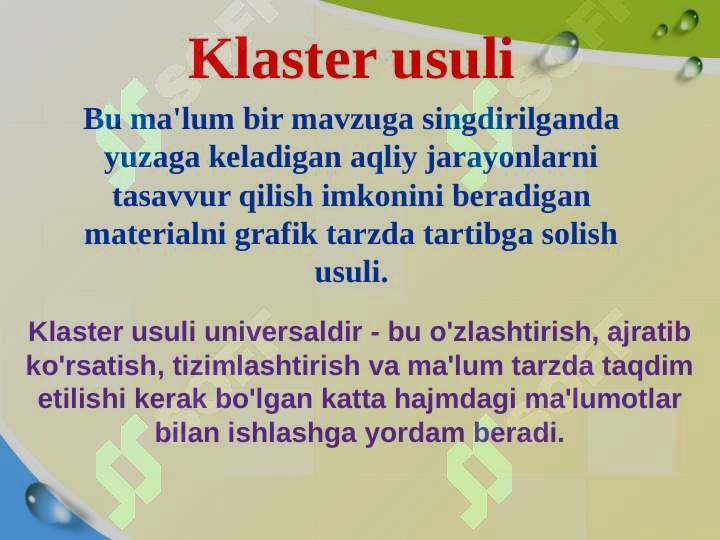 Klaster usuli

Bu ma'lum bir mavzuga singdirilganda yuzaga keladigan aqliy jarayonlarni tasavvur qilish imkonini beradigan materialni grafik tarzda tartibga solish usuli.

Klaster usuli universaldir - bu o'zlashtirish, ajratib ko'rsatish, tizimlashtirish va ma'lum tarzda taqdim etilishi kerak bo'lgan katta hajmdagi ma'lumotlar bilan ishlashga yordam beradi.